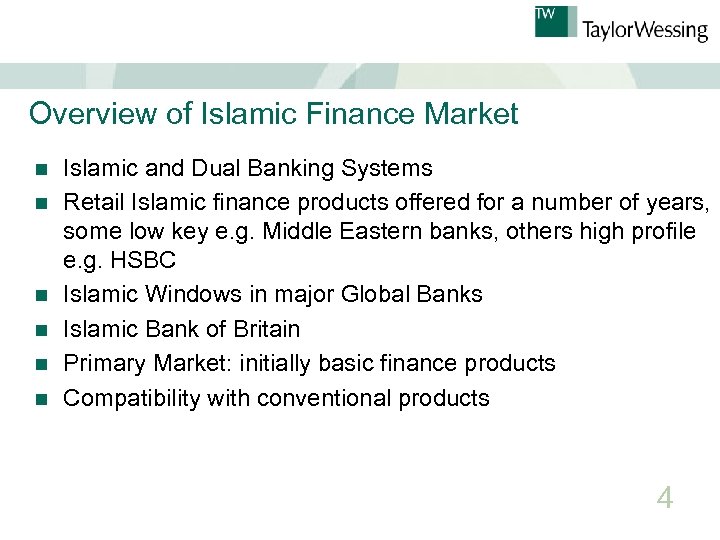 TW TaylorWessing

Overview of Islamic Finance Market

- Islamic and Dual Banking Systems
- Retail Islamic finance products offered for a number of years, some low key e.g. Middle Eastern banks, others high profile e.g. HSBC
- Islamic Windows in major Global Banks
- Islamic Bank of Britain
- Primary Market: initially basic finance products
- Compatibility with conventional products

4